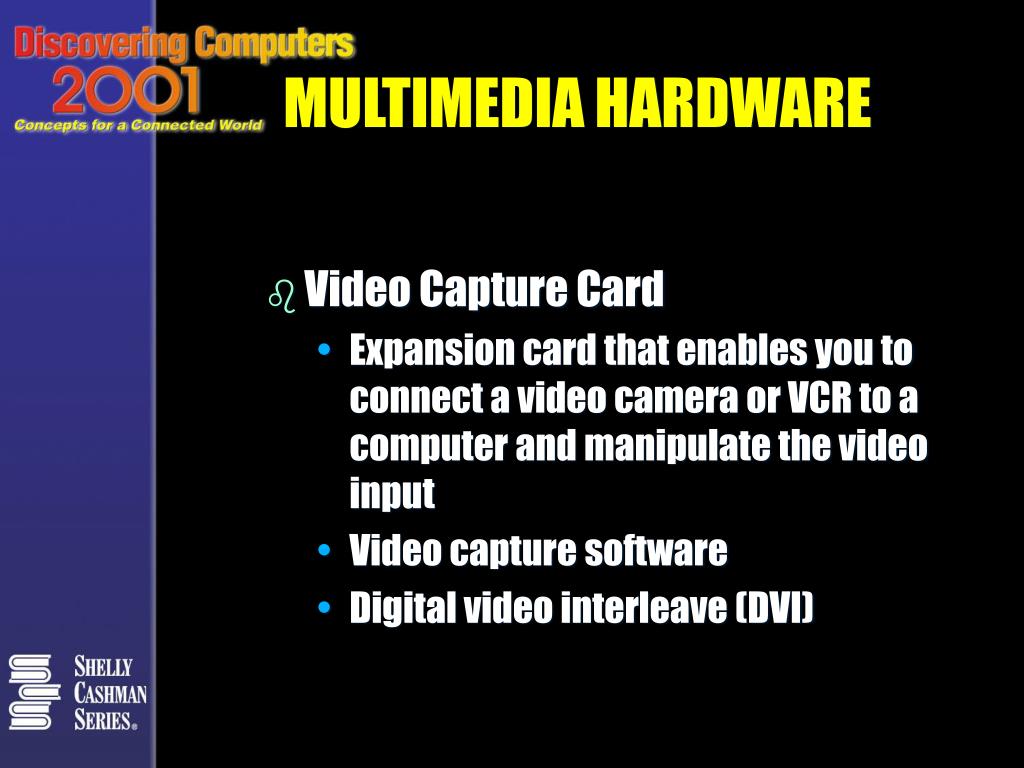 Discovering Computers
2001
Concepts for a Connected World

MULTIMEDIA HARDWARE

Video Capture Card
• Expansion card that enables you to connect a video camera or VCR to a computer and manipulate the video input
• Video capture software
• Digital video interleave (DVI)

SHELLY
CASHMAN
SERIES®